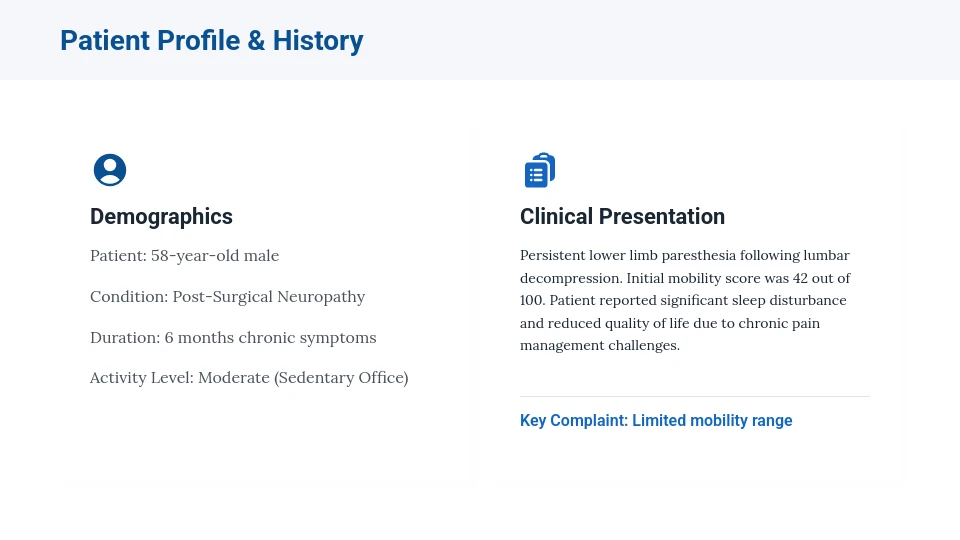 Patient Profile & History

Demographics

Patient: 58-year-old male

Condition: Post-Surgical Neuropathy

Duration: 6 months chronic symptoms

Activity Level: Moderate (Sedentary Office)

Clinical Presentation

Persistent lower limb paresthesia following lumbar decompression. Initial mobility score was 42 out of 100. Patient reported significant sleep disturbance and reduced quality of life due to chronic pain management challenges.

Key Complaint: Limited mobility range